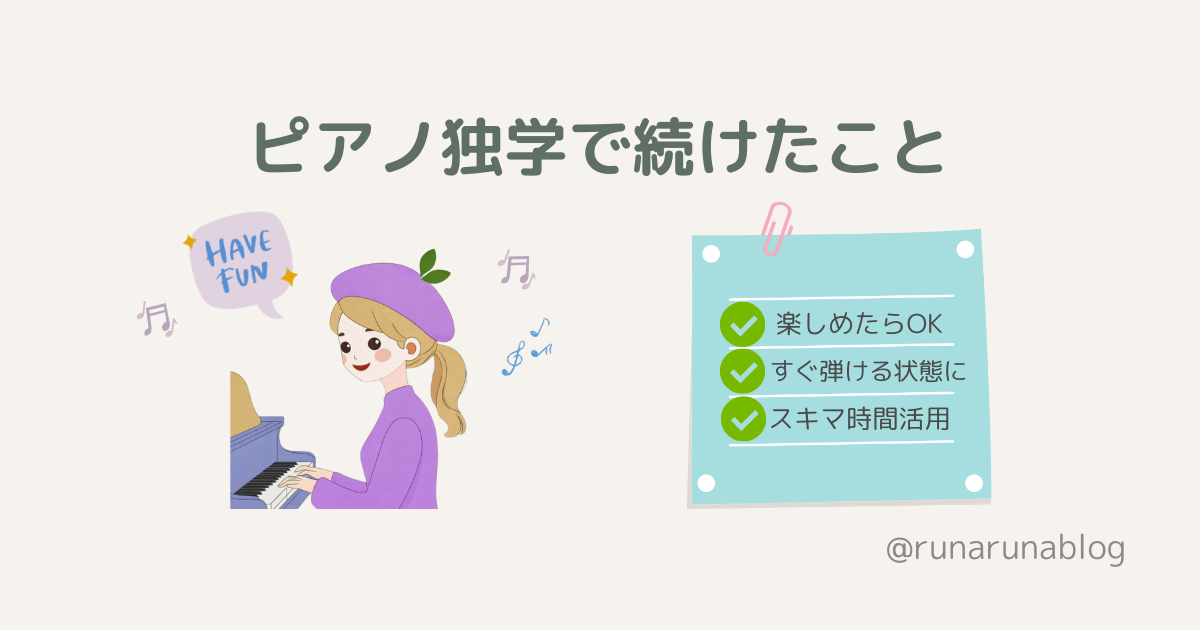 ピアノ独学で続けたこと

HAVE FUN

楽しめたらOK
すぐ弾ける状態に
スキマ時間活用

@runarunablog